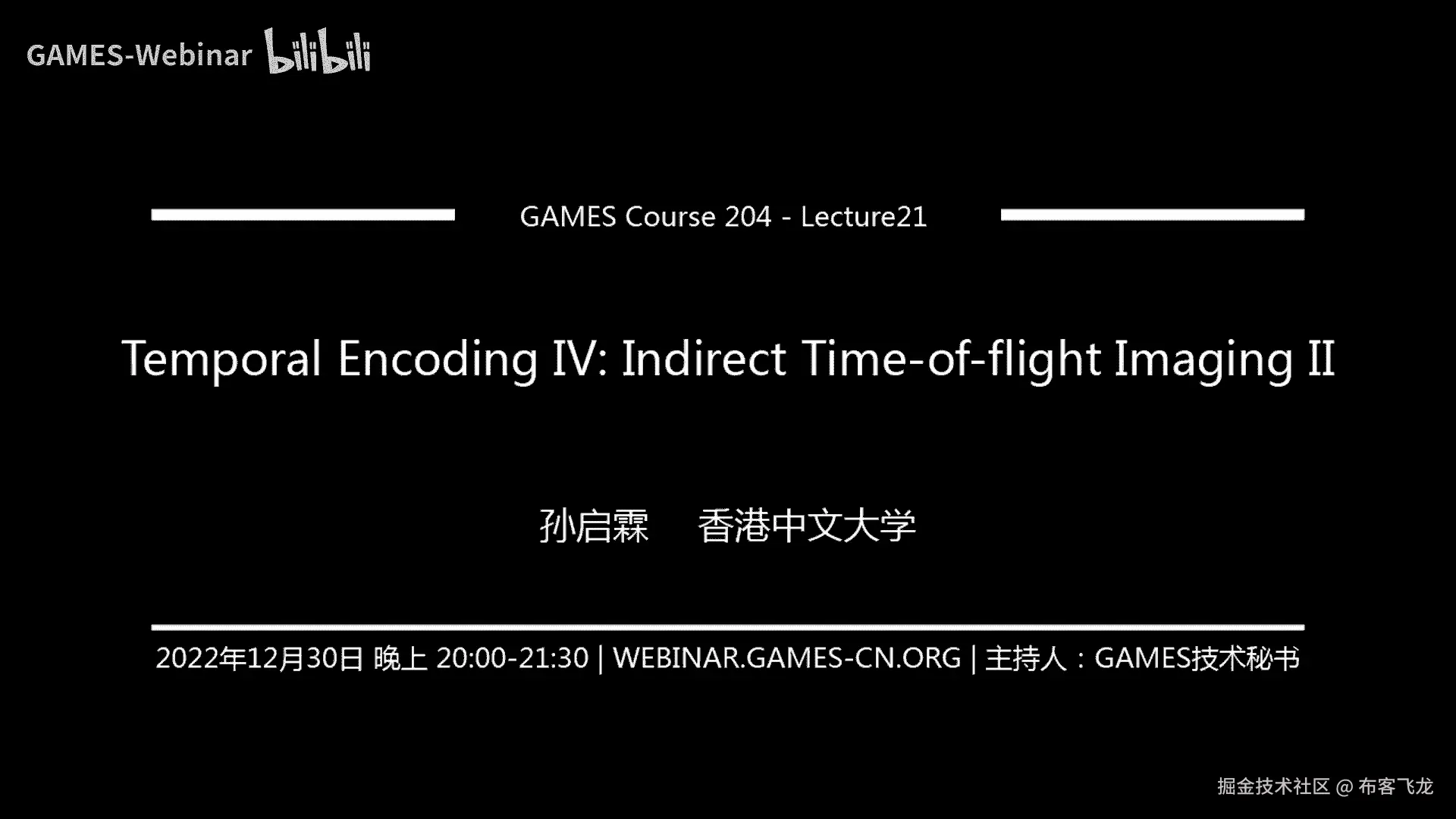 GAMES-Webinar bilibili

GAMES Course 204 - Lecture21

Temporal Encoding IV: Indirect Time-of-flight Imaging II

孙启霖 香港中文大学

2022年12月30日 晚上 20:00-21:30 | WEBINAR.GAMES-CN.ORG | 主持人：GAMES技术秘书

掘金技术社区 @ 布客飞龙